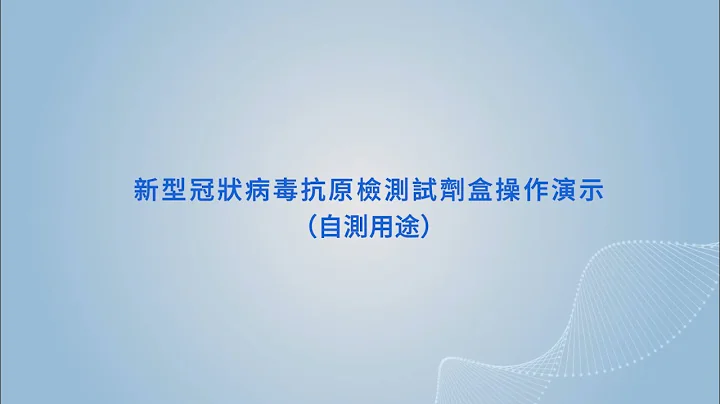 新型冠狀病毒抗原檢測試劑盒操作演示
（自測用途）